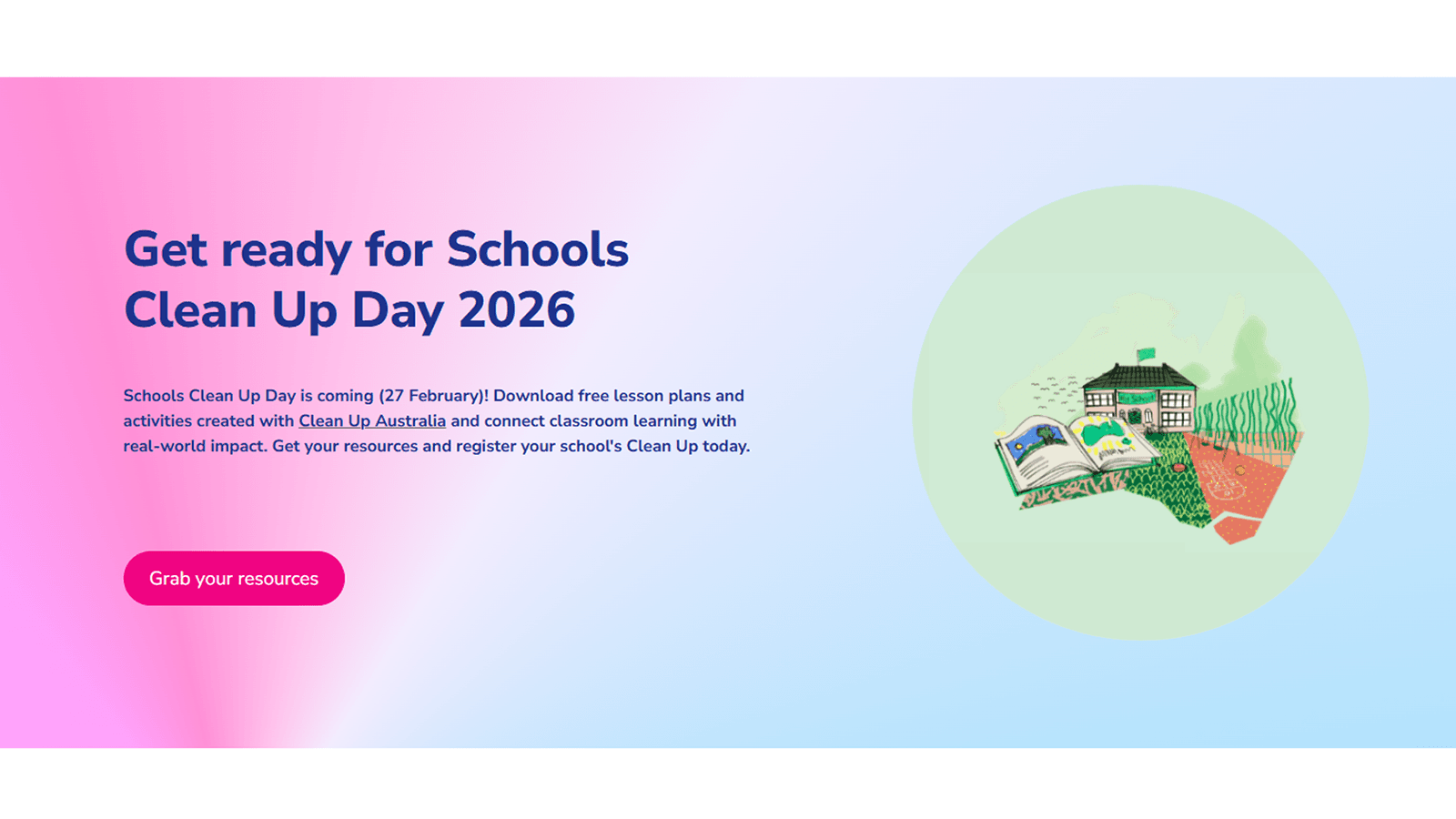 Get ready for Schools Clean Up Day 2026

Schools Clean Up Day is coming (27 February)! Download free lesson plans and activities created with Clean Up Australia and connect classroom learning with real-world impact. Get your resources and register your school's Clean Up today.

Grab your resources